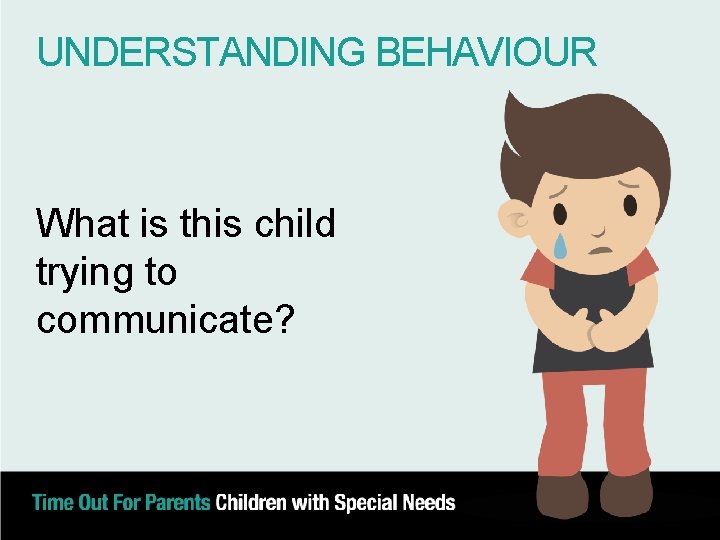 UNDERSTANDING BEHAVIOUR

What is this child trying to communicate?

Time Out For Parents Children with Special Needs